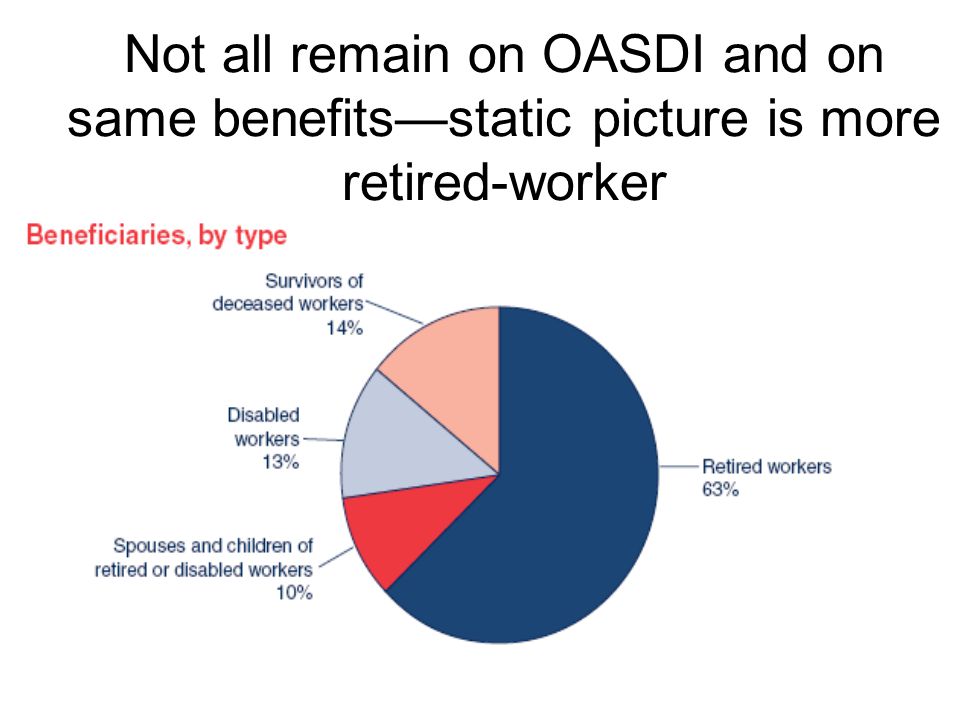 Not all remain on OASDI and on same benefits—static picture is more retired-worker

Beneficiaries, by type

Survivors of deceased workers 14%

Disabled workers 13%

Spouses and children of retired or disabled workers 10%

Retired workers 63%